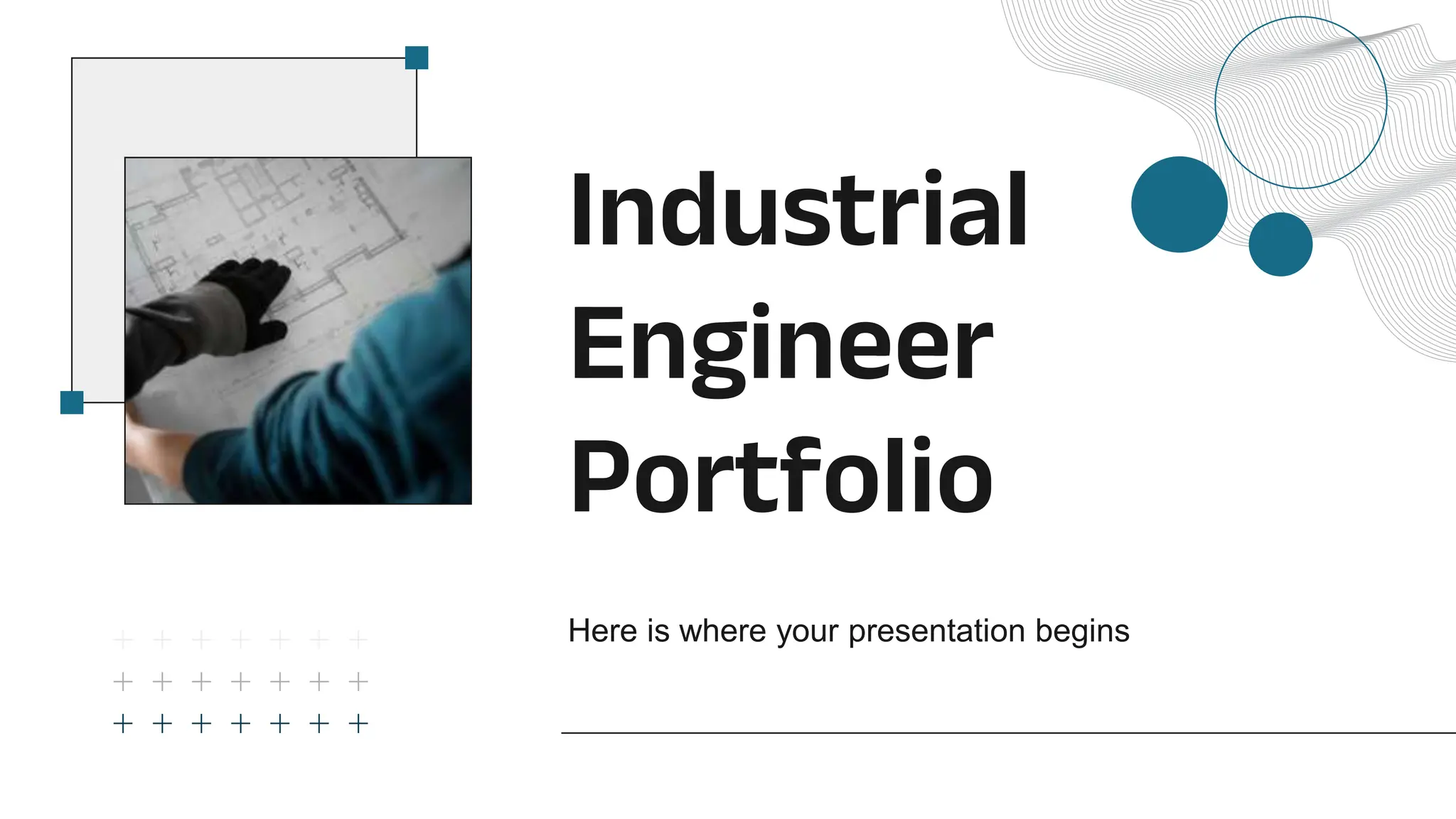 Industrial Engineer Portfolio

Here is where your presentation begins